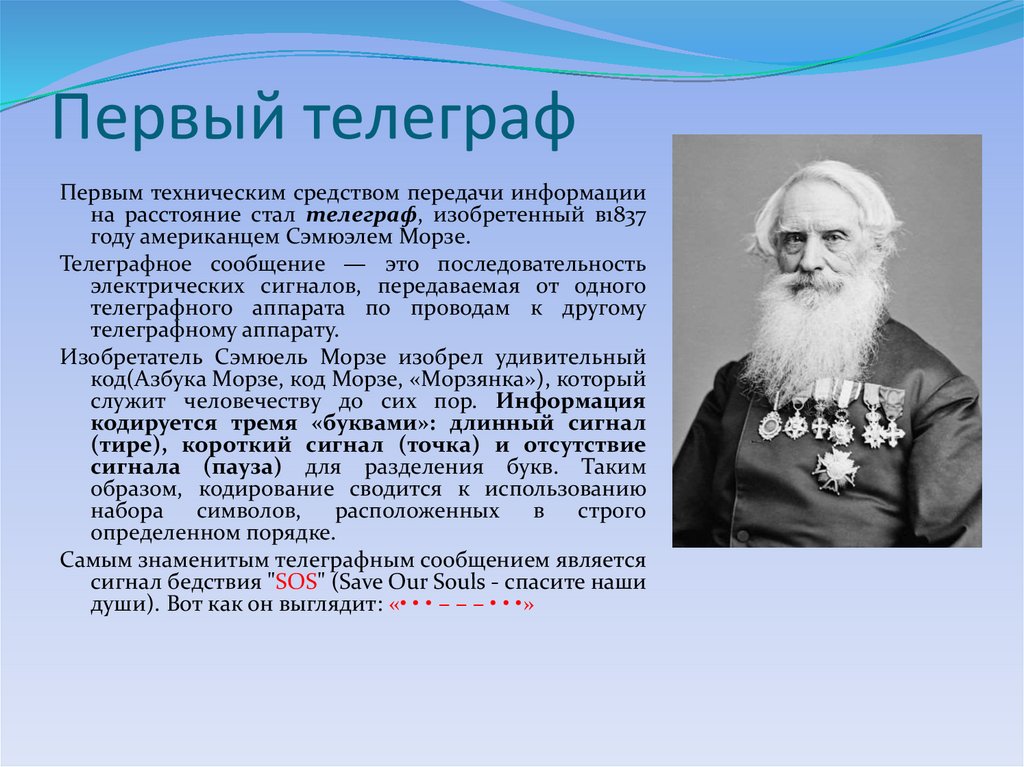 Первый телеграф

Первым техническим средством передачи информации на расстояние стал телеграф, изобретенный в1837 году американцем Сэмюэлем Морзе.

Телеграфное сообщение — это последовательность электрических сигналов, передаваемая от одного телеграфного аппарата по проводам к другому телеграфному аппарату.

Изобретатель Сэмюель Морзе изобрел удивительный код(Азбука Морзе, код Морзе, «Морзянка»), который служит человечеству до сих пор. Информация кодируется тремя «буквами»: длинный сигнал (тире), короткий сигнал (точка) и отсутствие сигнала (пауза) для разделения букв. Таким образом, кодирование сводится к использованию набора символов, расположенных в строго определенном порядке.

Самым знаменитым телеграфным сообщением является сигнал бедствия "SOS" (Save Our Souls - спасите наши души). Вот как он выглядит: «• • • – – – • • •»